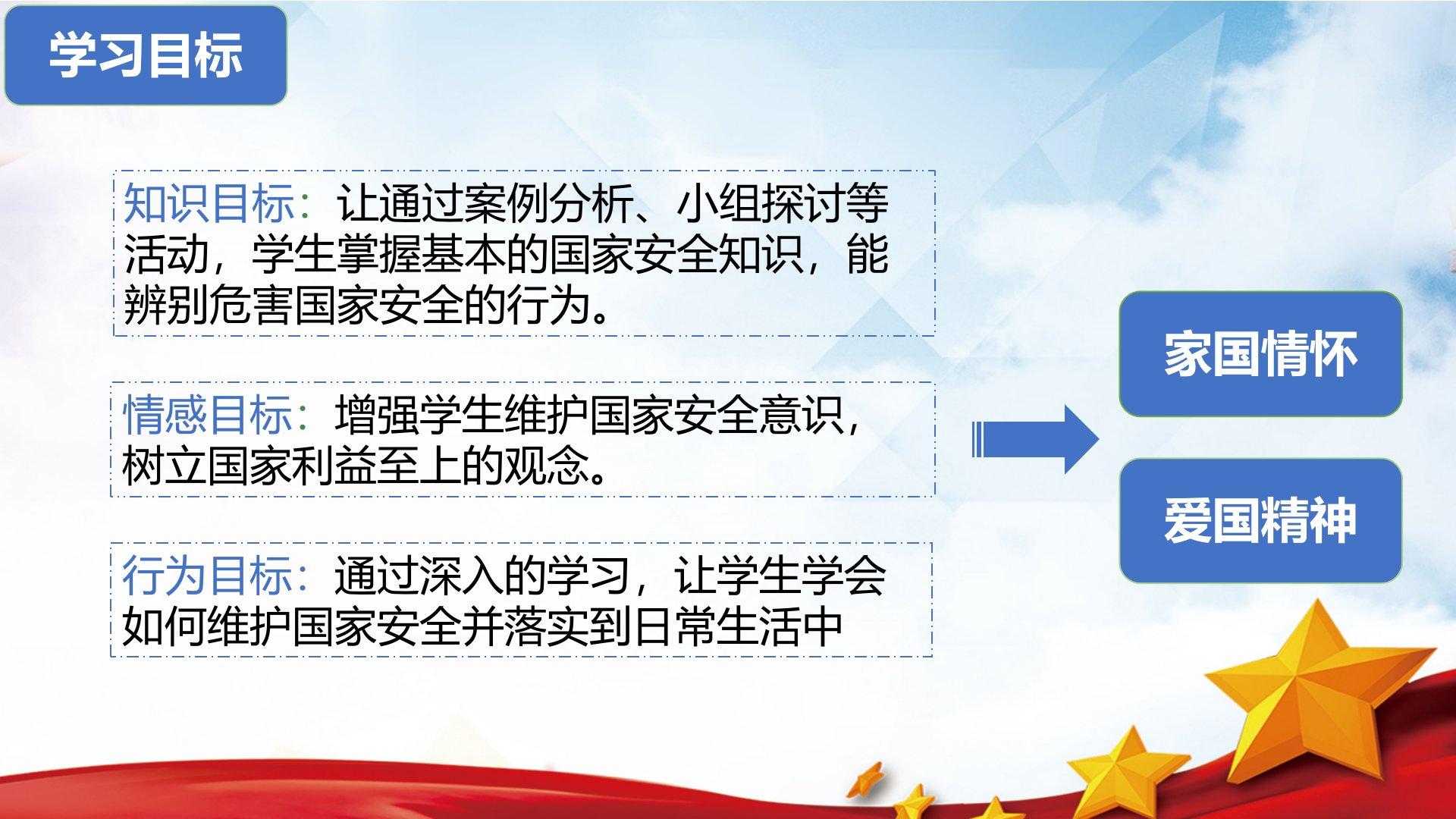 学习目标

知识目标：让通过案例分析、小组探讨等活动，学生掌握基本的国家安全知识，能辨别危害国家安全的行为。

情感目标：增强学生维护国家安全意识，树立国家利益至上的观念。

行为目标：通过深入的学习，让学生学会如何维护国家安全并落实到日常生活中

家国情怀

爱国精神